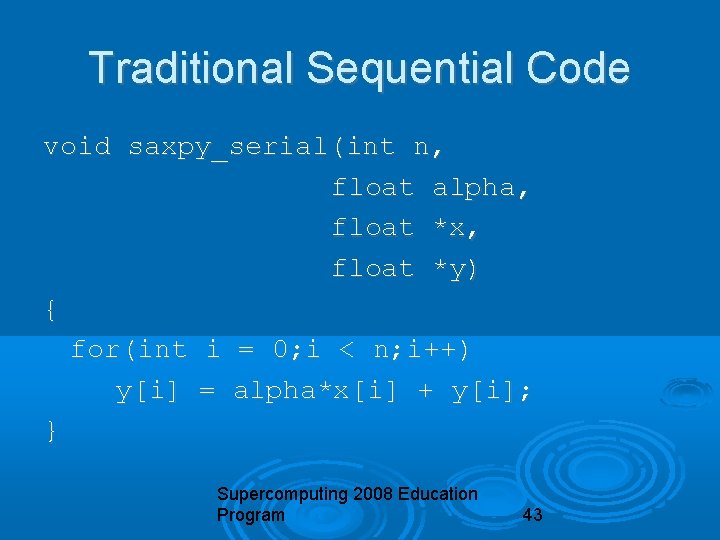 Traditional Sequential Code

void saxpy_serial(int n,
                  float alpha,
                  float *x,
                  float *y)
{
  for(int i = 0;i < n;i++)
     y[i] = alpha*x[i] + y[i];
}

Supercomputing 2008 Education Program

43